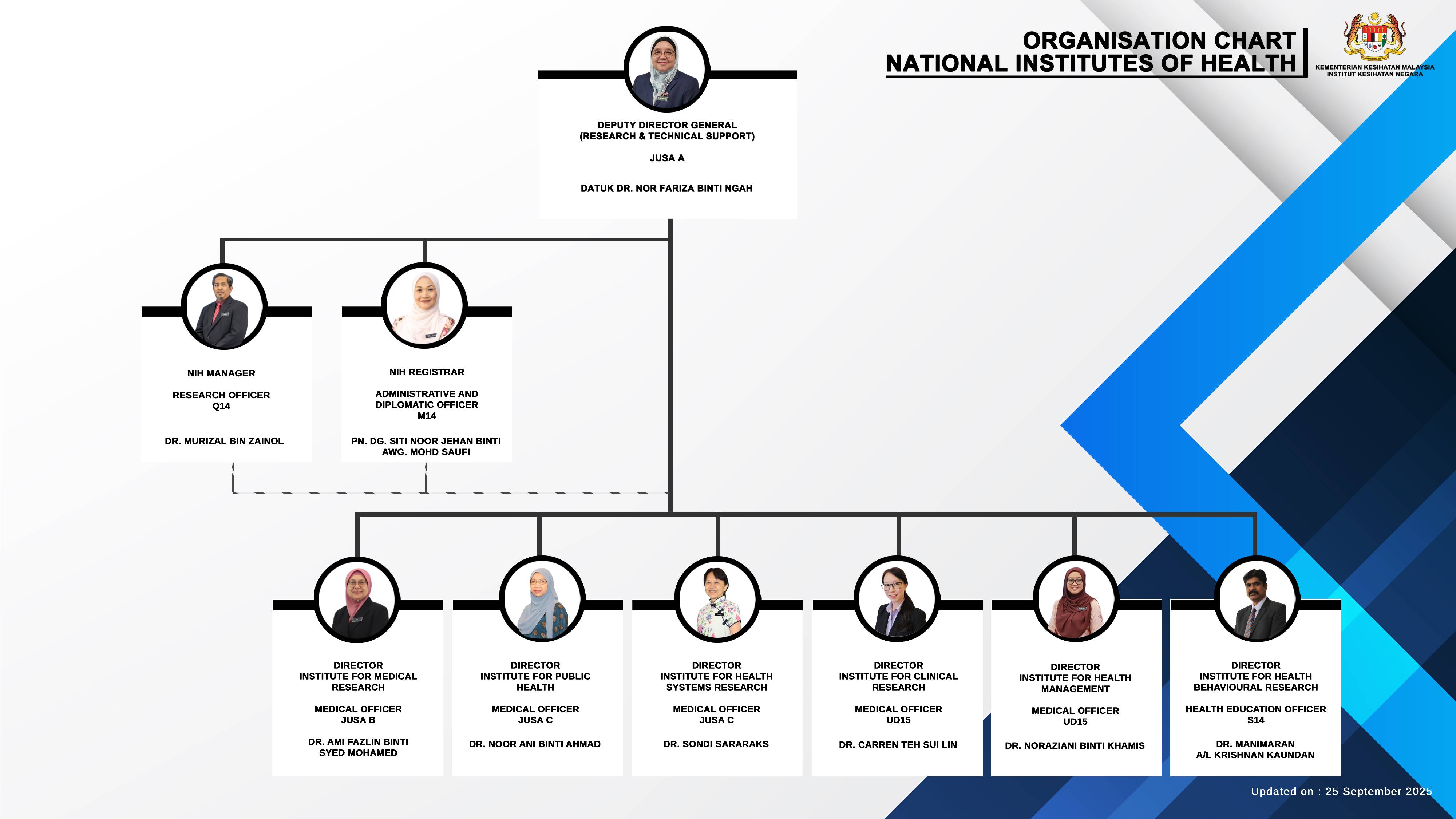 ORGANISATION CHART
NATIONAL INSTITUTES OF HEALTH

KEMENTERIAN KESIHATAN MALAYSIA
INSTITUT KESIHATAN NEGARA

DEPUTY DIRECTOR GENERAL
(RESEARCH & TECHNICAL SUPPORT)

JUSA A

DATUK DR. NOR FARIZA BINTI NGAH

NIH MANAGER

RESEARCH OFFICER
Q14

DR. MURIZAL BIN ZAINOL

NIH REGISTRAR

ADMINISTRATIVE AND DIPLOMATIC OFFICER
M14

PN. DG. SITI NOOR JEHAN BINTI AWG. MOHD SAUFI

DIRECTOR
INSTITUTE FOR MEDICAL RESEARCH

MEDICAL OFFICER
JUSA B

DR. AMI FAZLIN BINTI SYED MOHAMED

DIRECTOR
INSTITUTE FOR PUBLIC HEALTH

MEDICAL OFFICER
JUSA C

DR. NOOR ANI BINTI AHMAD

DIRECTOR
INSTITUTE FOR HEALTH SYSTEMS RESEARCH

MEDICAL OFFICER
JUSA C

DR. SONDI SARARAKS

DIRECTOR
INSTITUTE FOR CLINICAL RESEARCH

MEDICAL OFFICER
UD15

DR. CARREN TEH SUI LIN

DIRECTOR
INSTITUTE FOR HEALTH MANAGEMENT

MEDICAL OFFICER
UD15

DR. NORAZIANI BINTI KHAMIS

DIRECTOR
INSTITUTE FOR HEALTH BEHAVIOURAL RESEARCH

HEALTH EDUCATION OFFICER
S14

DR. MANIMARAN A/L KRISHNAN KAUNDAN

Updated on : 25 September 2025